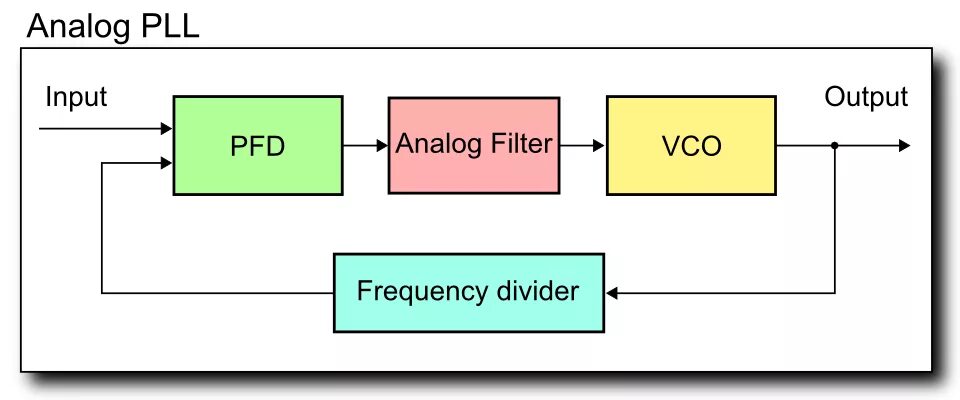 Analog PLL

Input

PFD

Analog Filter

VCO

Output

Frequency divider